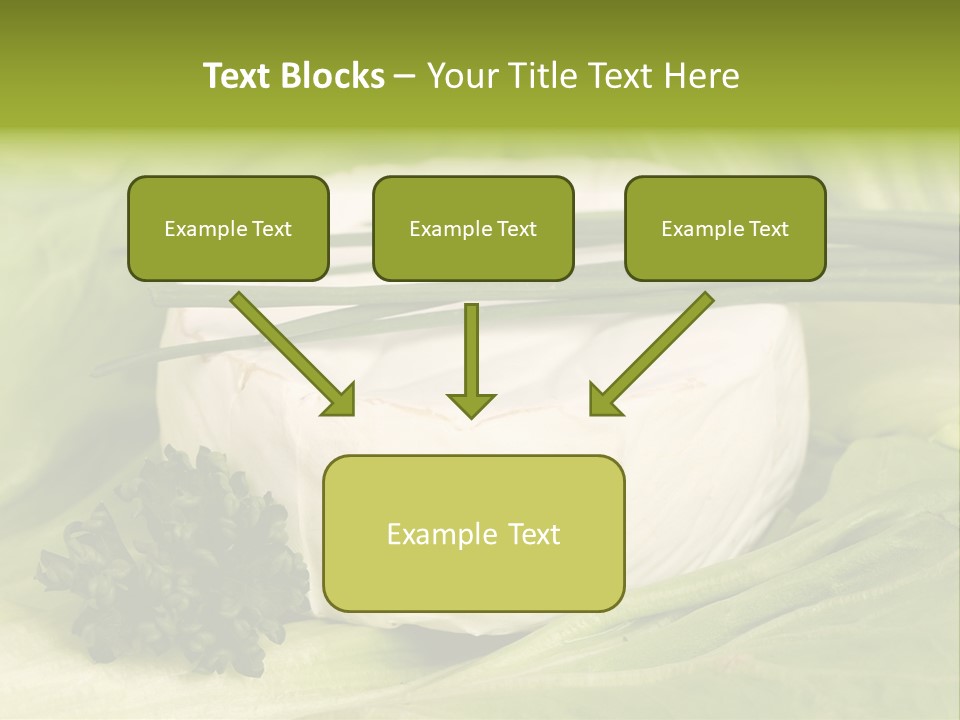 Text Blocks – Your Title Text Here

Example Text

Example Text

Example Text

Example Text